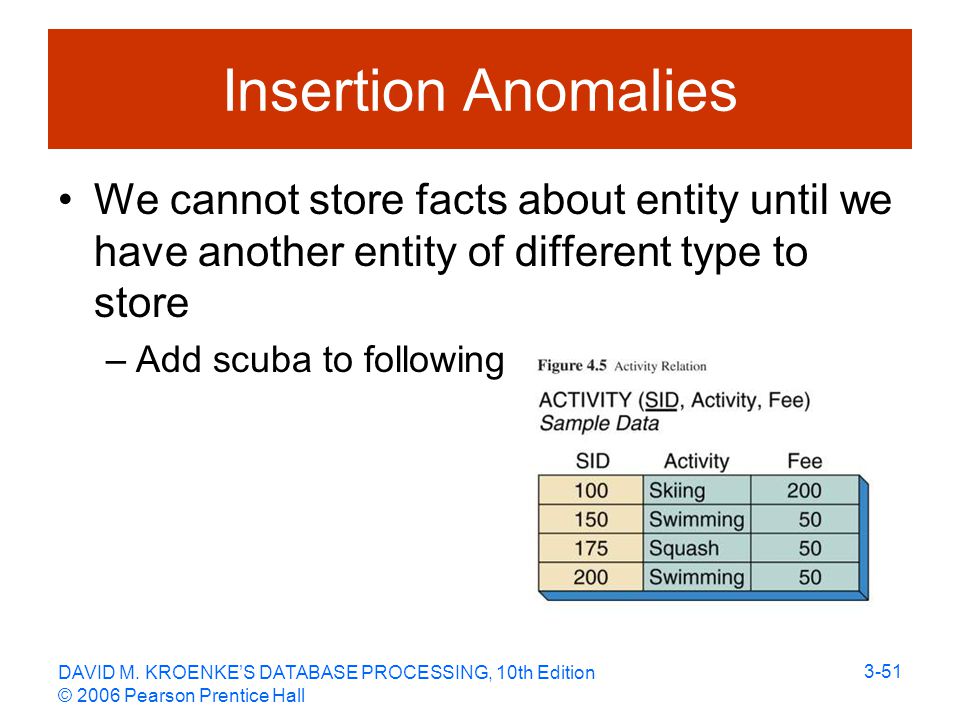 Insertion Anomalies

• We cannot store facts about entity until we have another entity of different type to store

– Add scuba to following

Figure 4.5 Activity Relation

ACTIVITY (SID, Activity, Fee)
Sample Data

| SID | Activity | Fee |
|---|---|---|
| 100 | Skiing | 200 |
| 150 | Swimming | 50 |
| 175 | Squash | 50 |
| 200 | Swimming | 50 |

DAVID M. KROENKE'S DATABASE PROCESSING, 10th Edition
© 2006 Pearson Prentice Hall

3-51